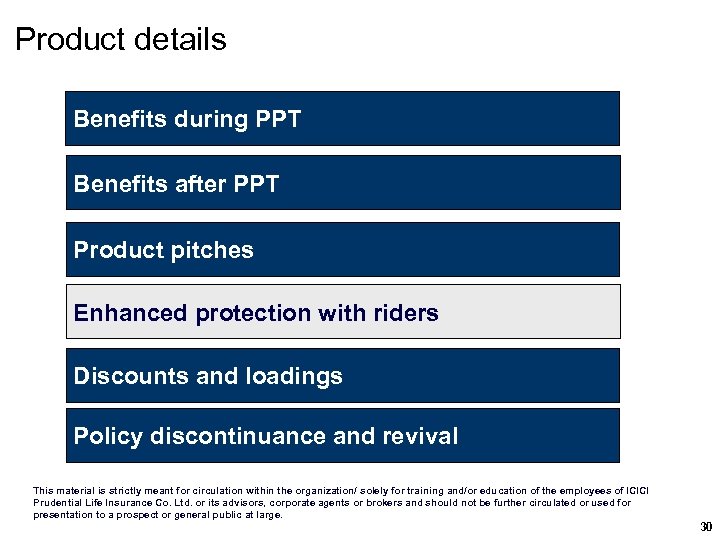 Product details

Benefits during PPT

Benefits after PPT

Product pitches

Enhanced protection with riders

Discounts and loadings

Policy discontinuance and revival

This material is strictly meant for circulation within the organization/ solely for training and/or education of the employees of ICICI Prudential Life Insurance Co. Ltd. or its advisors, corporate agents or brokers and should not be further circulated or used for presentation to a prospect or general public at large.

30